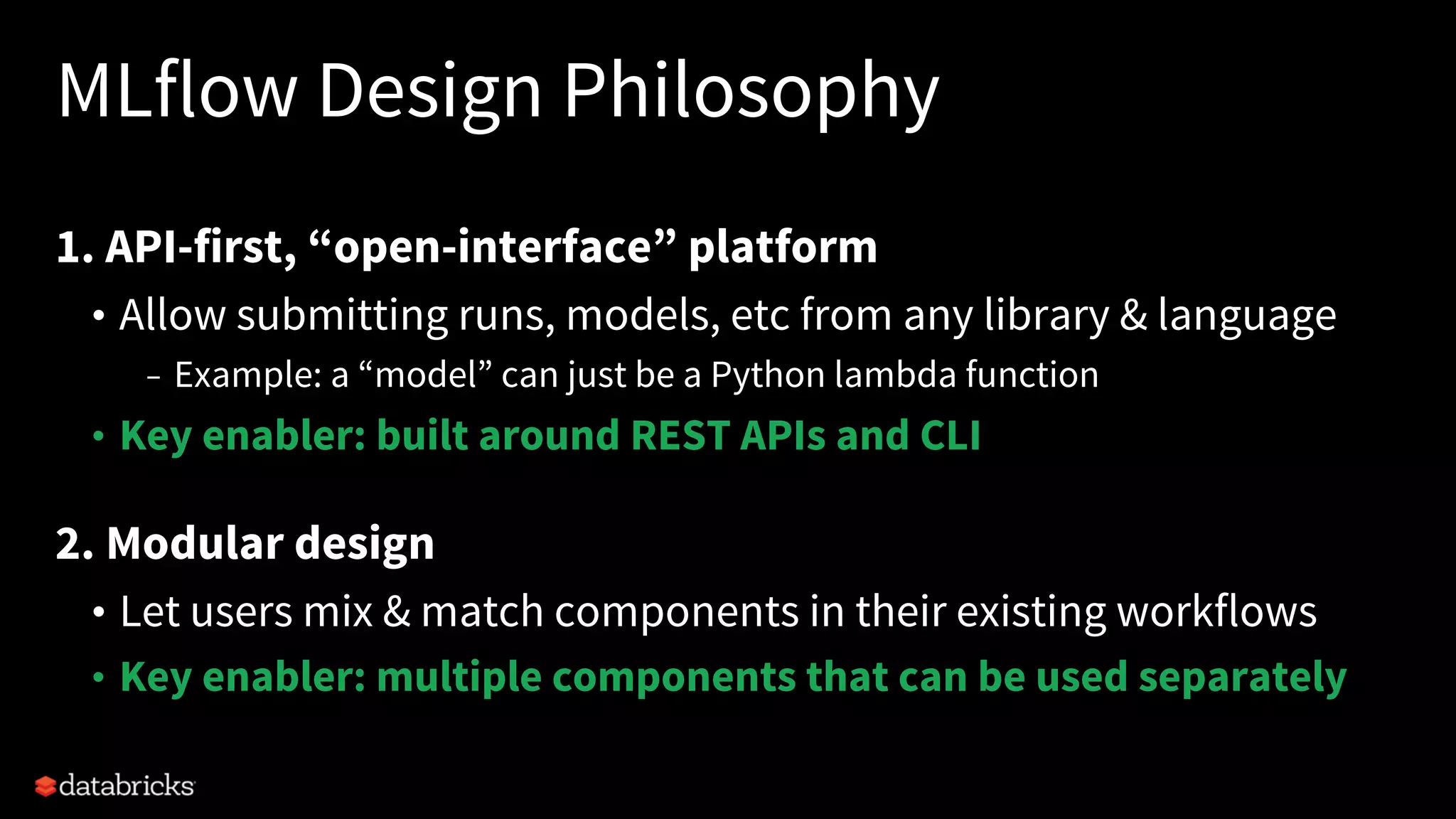 MLflow Design Philosophy

1. API-first, “open-interface” platform

• Allow submitting runs, models, etc from any library & language

– Example: a “model” can just be a Python lambda function

• Key enabler: built around REST APIs and CLI

2. Modular design

• Let users mix & match components in their existing workflows

• Key enabler: multiple components that can be used separately

databricks